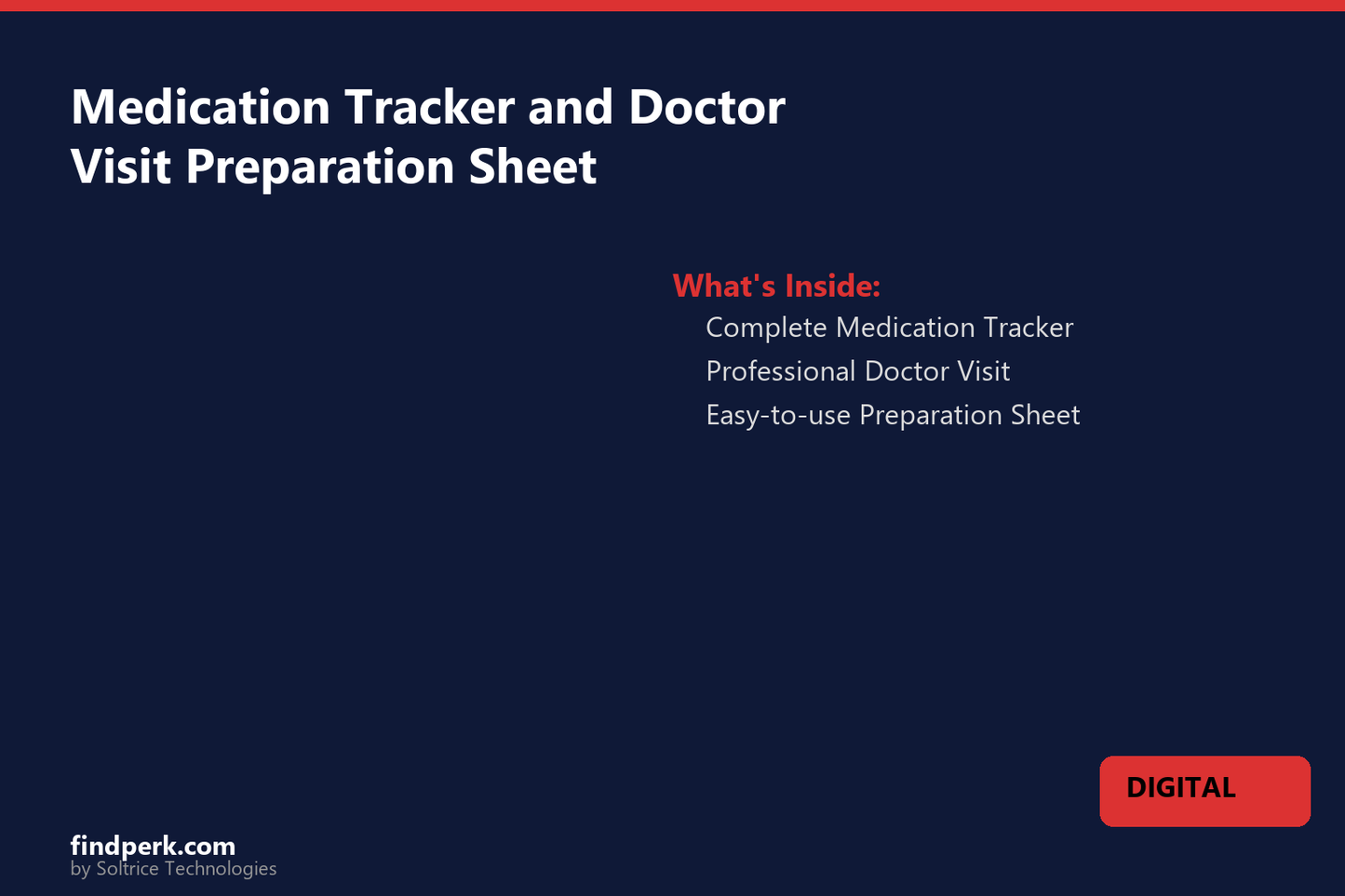 Medication Tracker and Doctor Visit Preparation Sheet

What's Inside:
Complete Medication Tracker
Professional Doctor Visit
Easy-to-use Preparation Sheet

DIGITAL

findperk.com
by Soltrice Technologies